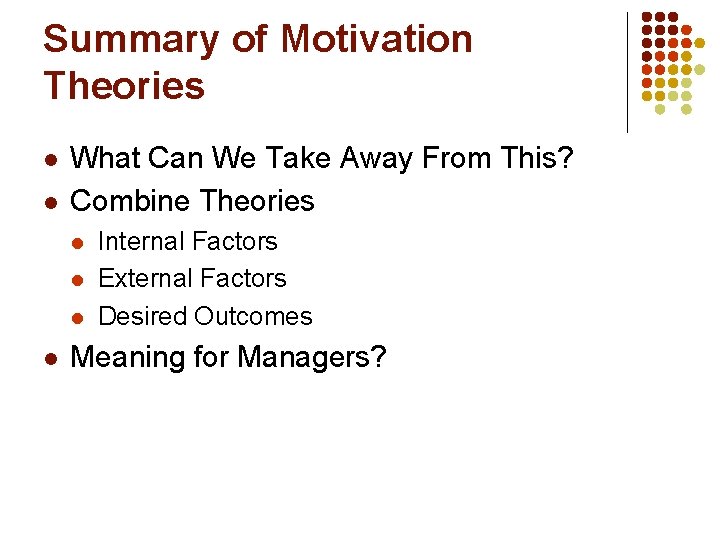 Summary of Motivation Theories

- What Can We Take Away From This?
- Combine Theories
  - Internal Factors
  - External Factors
  - Desired Outcomes
- Meaning for Managers?